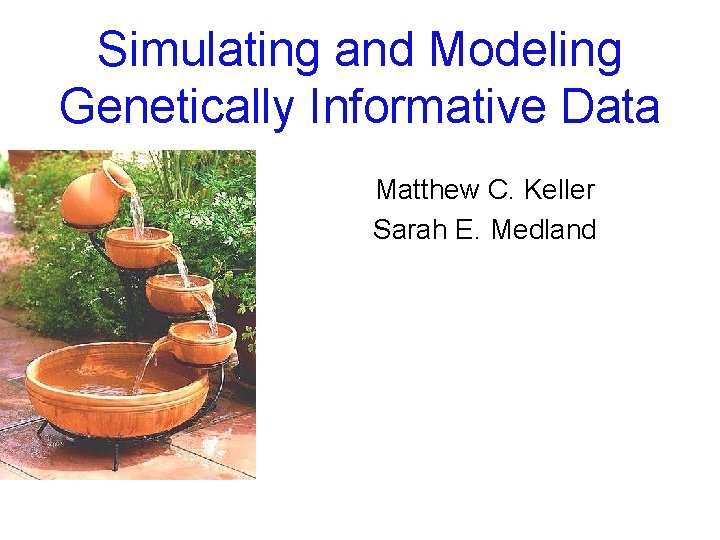 Simulating and Modeling Genetically Informative Data

Matthew C. Keller
Sarah E. Medland